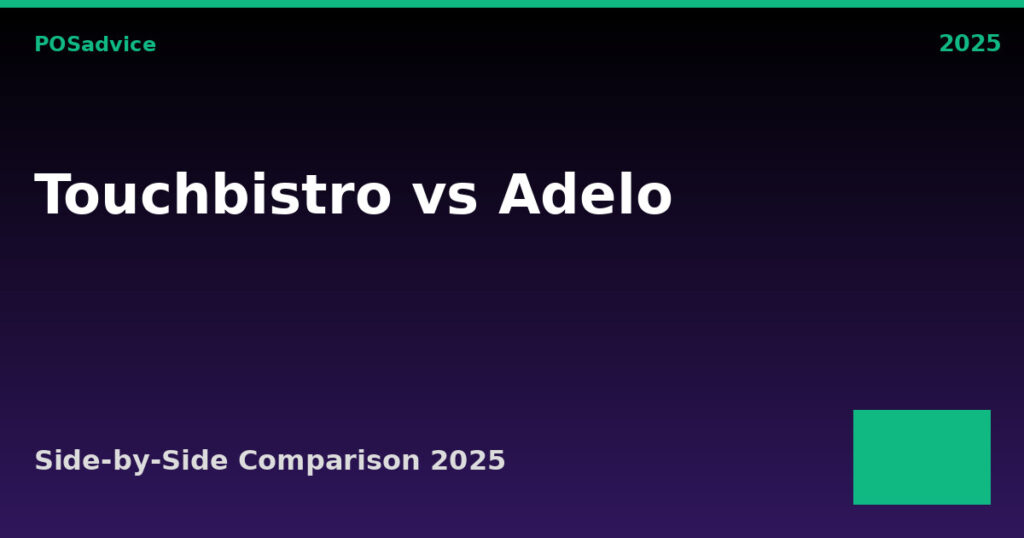 POSadvice

2025

Touchbistro vs Adelo

Side-by-Side Comparison 2025